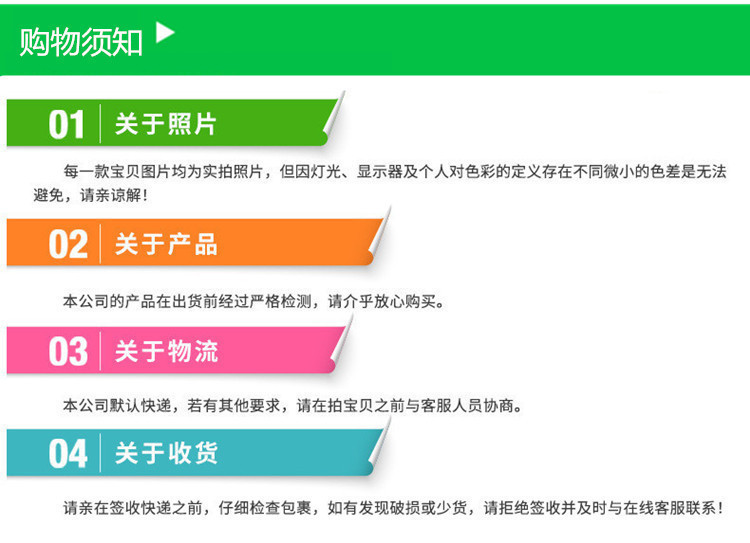 购物须知

01 关于照片

每一款宝贝图片均为实拍照片，但因灯光、显示器及个人对色彩的定义存在不同微小的色差是无法避免，请亲谅解！

02 关于产品

本公司的产品在出货前经过严格检测，请介乎放心购买。

03 关于物流

本公司默认快递，若有其他要求，请在拍宝贝之前与客服人员协商。

04 关于收货

请亲在签收快递之前，仔细检查包裹，如有发现破损或少货，请拒绝签收并及时与在线客服联系！